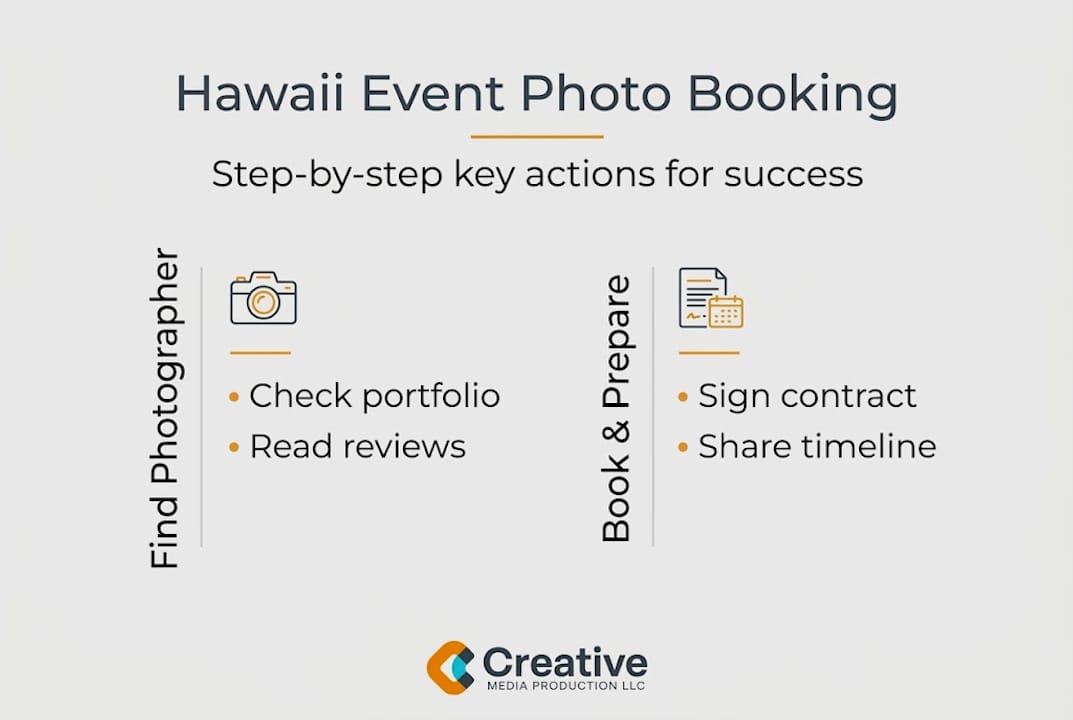 Hawaii Event Photo Booking

Step-by-step key actions for success

Find Photographer

• Check portfolio
• Read reviews

Book & Prepare

• Sign contract
• Share timeline

Creative
MEDIA PRODUCTION LLC